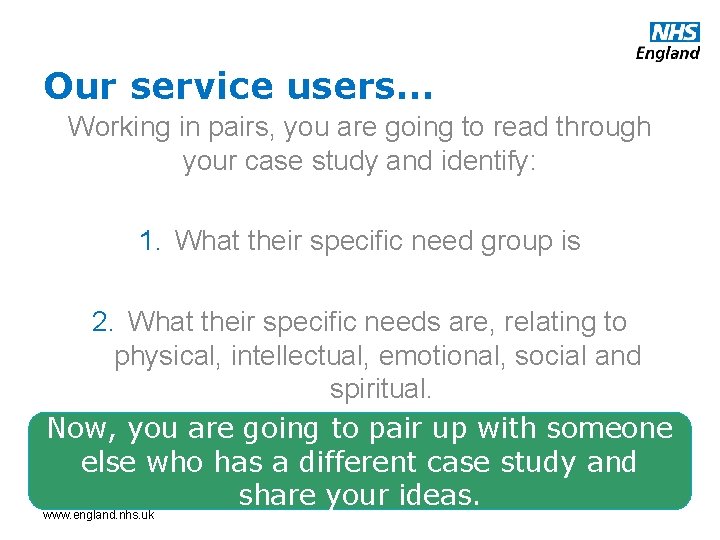 NHS
England

Our service users…

Working in pairs, you are going to read through your case study and identify:

1. What their specific need group is

2. What their specific needs are, relating to physical, intellectual, emotional, social and spiritual.

Now, you are going to pair up with someone else who has a different case study and share your ideas.

www.england.nhs.uk